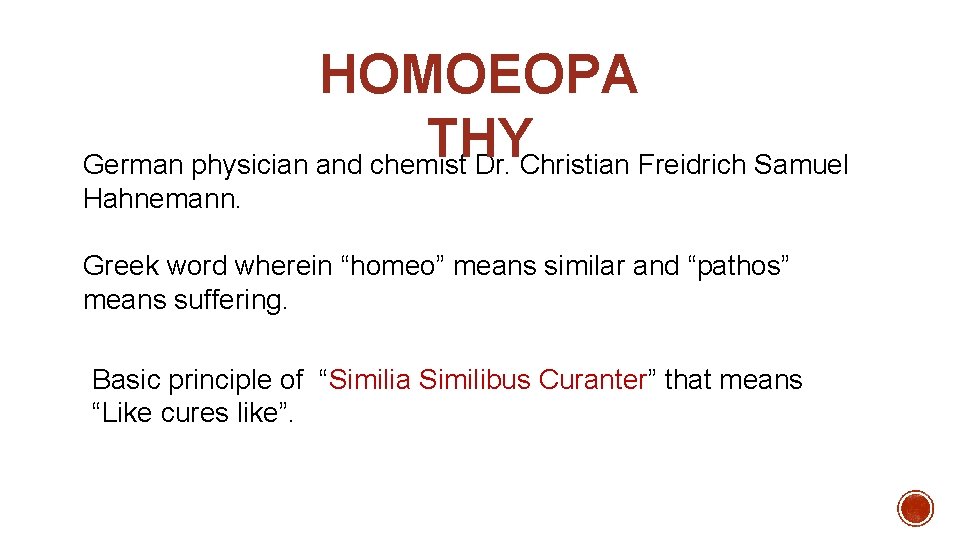 HOMOEOPA THY

German physician and chemist Dr. Christian Freidrich Samuel Hahnemann.

Greek word wherein “homeo” means similar and “pathos” means suffering.

Basic principle of “Similia Similibus Curanter” that means “Like cures like”.